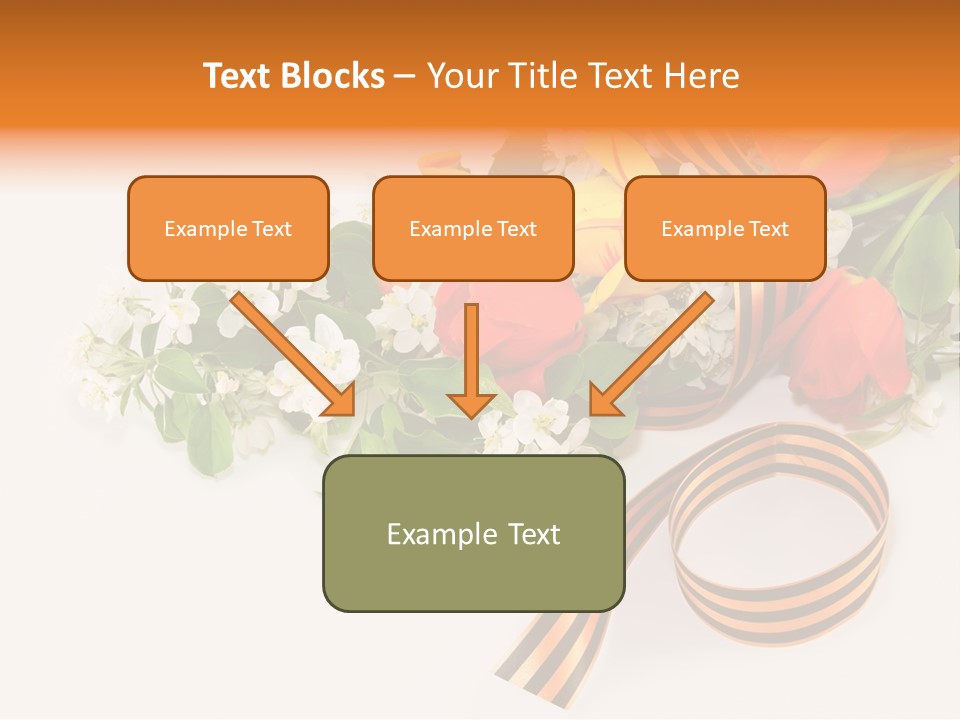 Text Blocks – Your Title Text Here

Example Text

Example Text

Example Text

Example Text